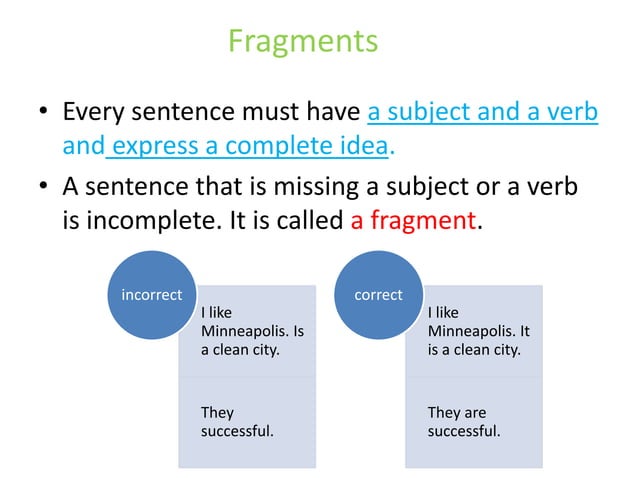 Fragments

• Every sentence must have a subject and a verb and express a complete idea.

• A sentence that is missing a subject or a verb is incomplete. It is called a fragment.

incorrect

I like Minneapolis. Is a clean city.

They successful.

correct

I like Minneapolis. It is a clean city.

They are successful.